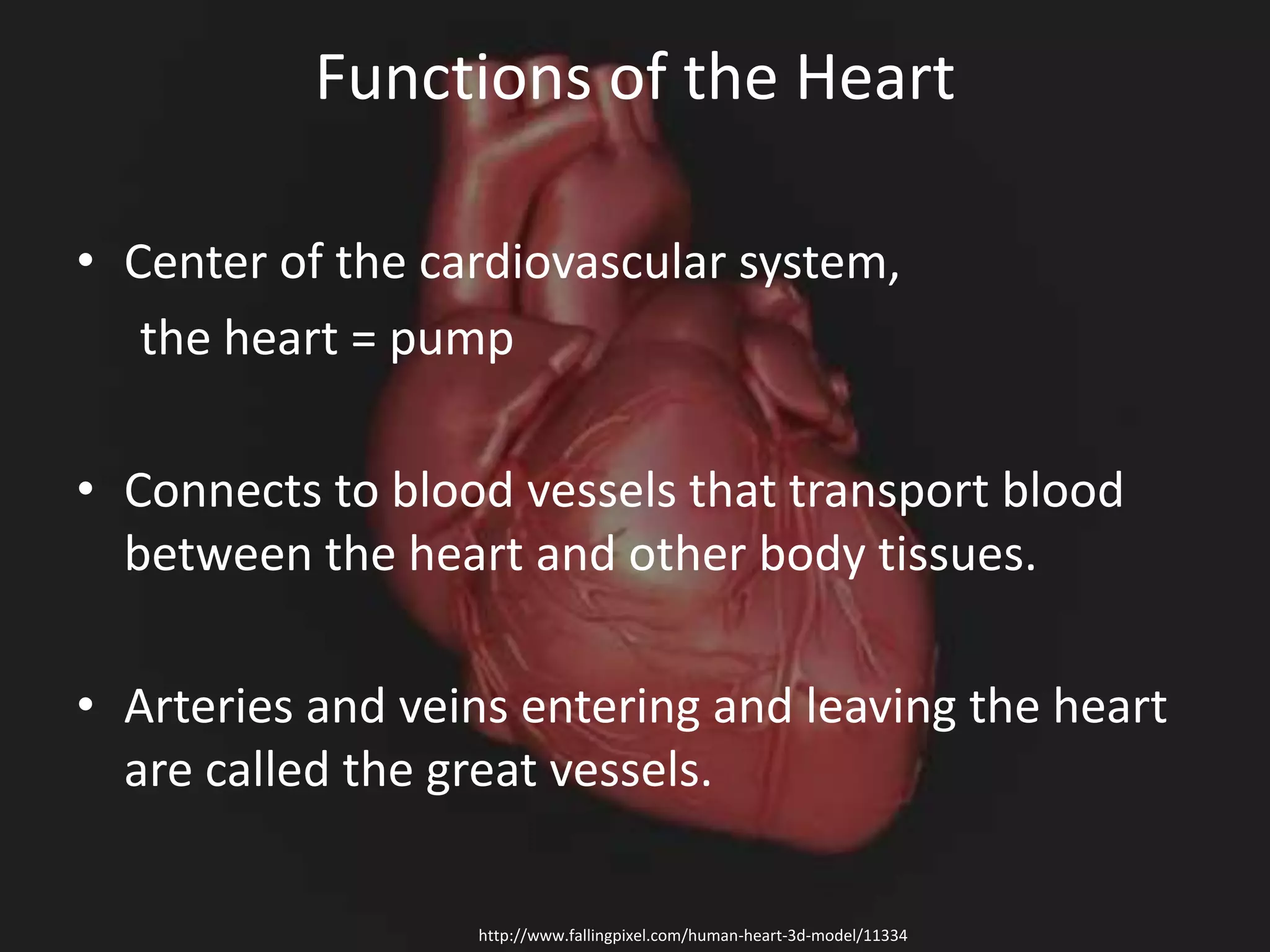 Functions of the Heart

• Center of the cardiovascular system,
the heart = pump

• Connects to blood vessels that transport blood between the heart and other body tissues.

• Arteries and veins entering and leaving the heart are called the great vessels.

http://www.fallingpixel.com/human-heart-3d-model/11334